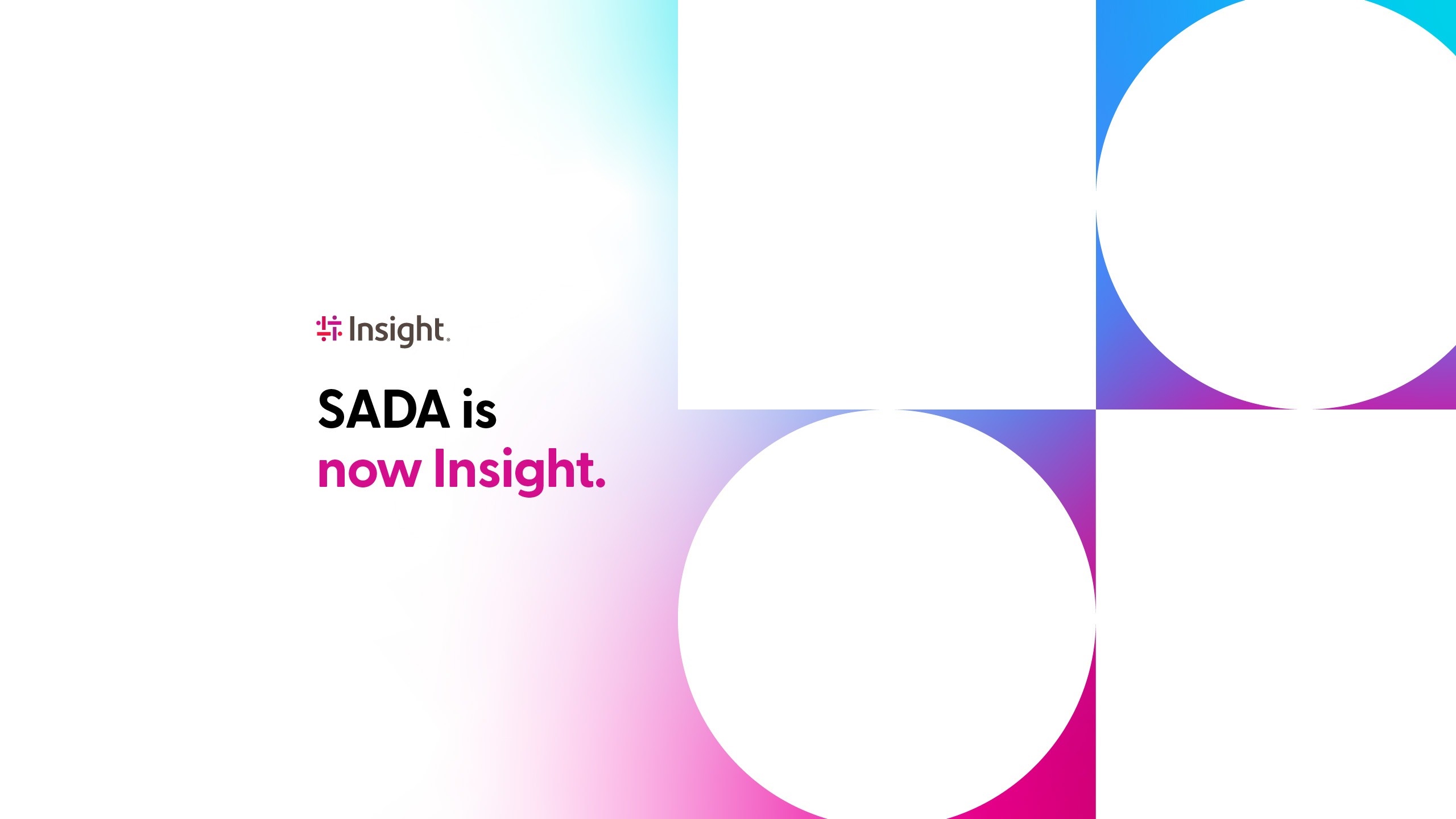 Insight.

SADA is
now Insight.